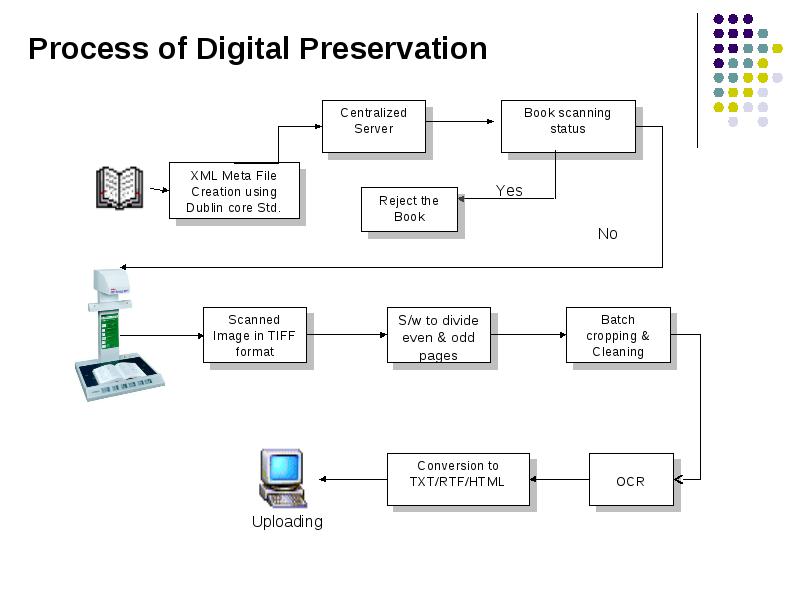 Process of Digital Preservation

XML Meta File Creation using Dublin core Std.

Centralized Server

Book scanning status

Yes

Reject the Book

No

Scanned Image in TIFF format

S/w to divide even & odd pages

Batch cropping & Cleaning

OCR

Conversion to TXT/RTF/HTML

Uploading